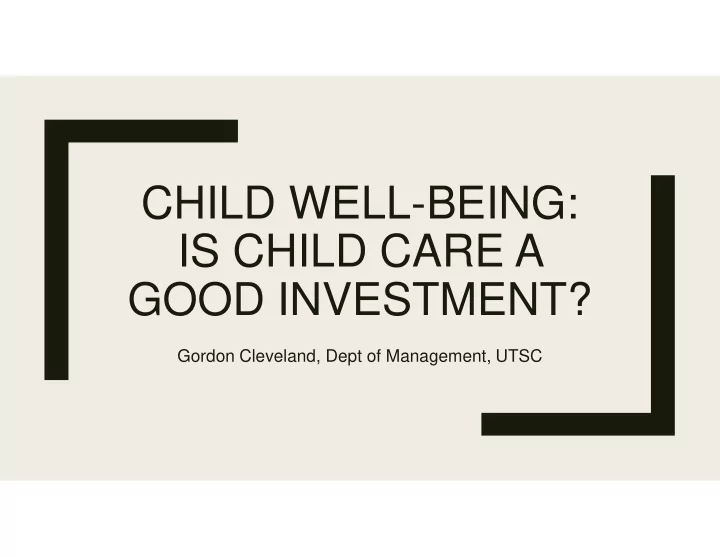 CHILD WELL-BEING: IS CHILD CARE A GOOD INVESTMENT?

Gordon Cleveland, Dept of Management, UTSC